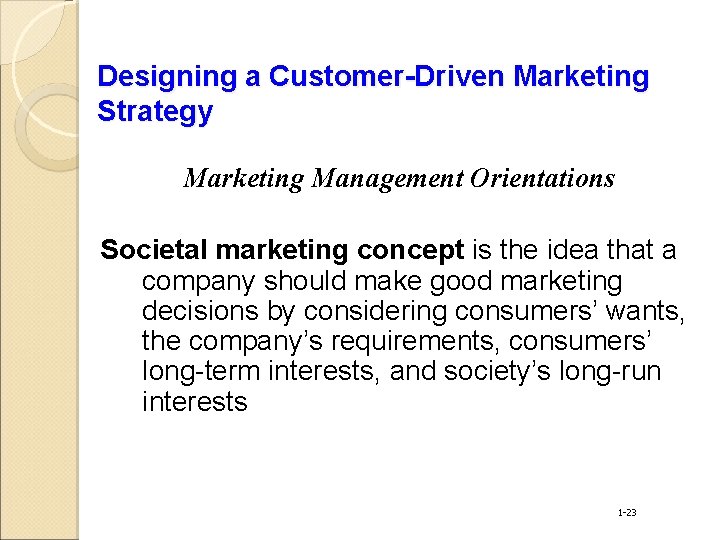 Designing a Customer-Driven Marketing Strategy

Marketing Management Orientations

Societal marketing concept is the idea that a company should make good marketing decisions by considering consumers’ wants, the company’s requirements, consumers’ long-term interests, and society’s long-run interests

1-23